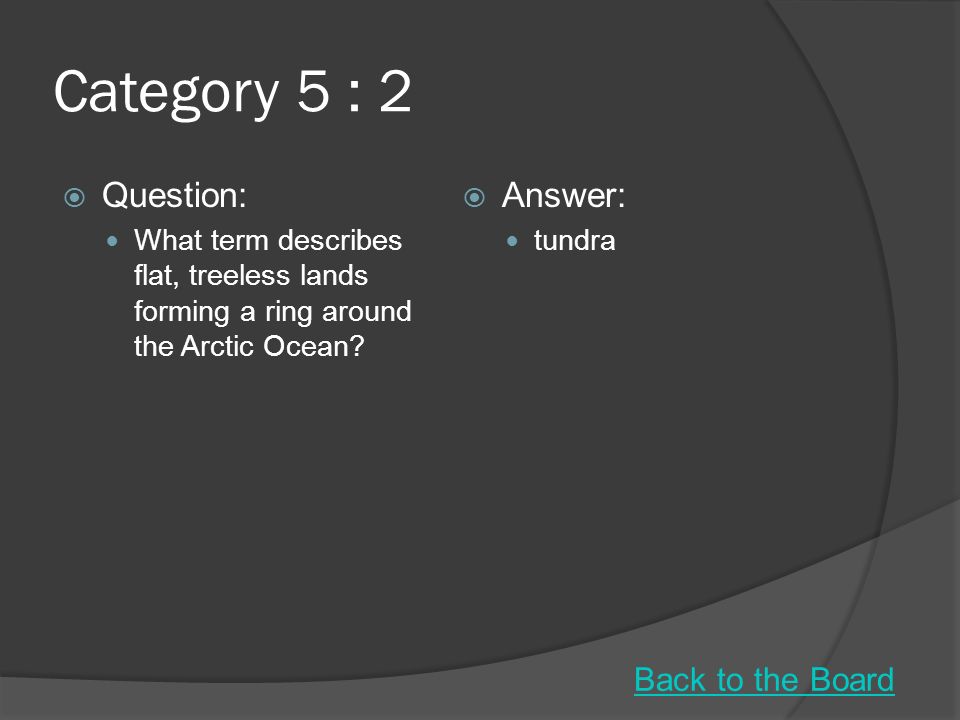 Category 5 : 2

Question:

What term describes flat, treeless lands forming a ring around the Arctic Ocean?

Answer:

tundra

Back to the Board